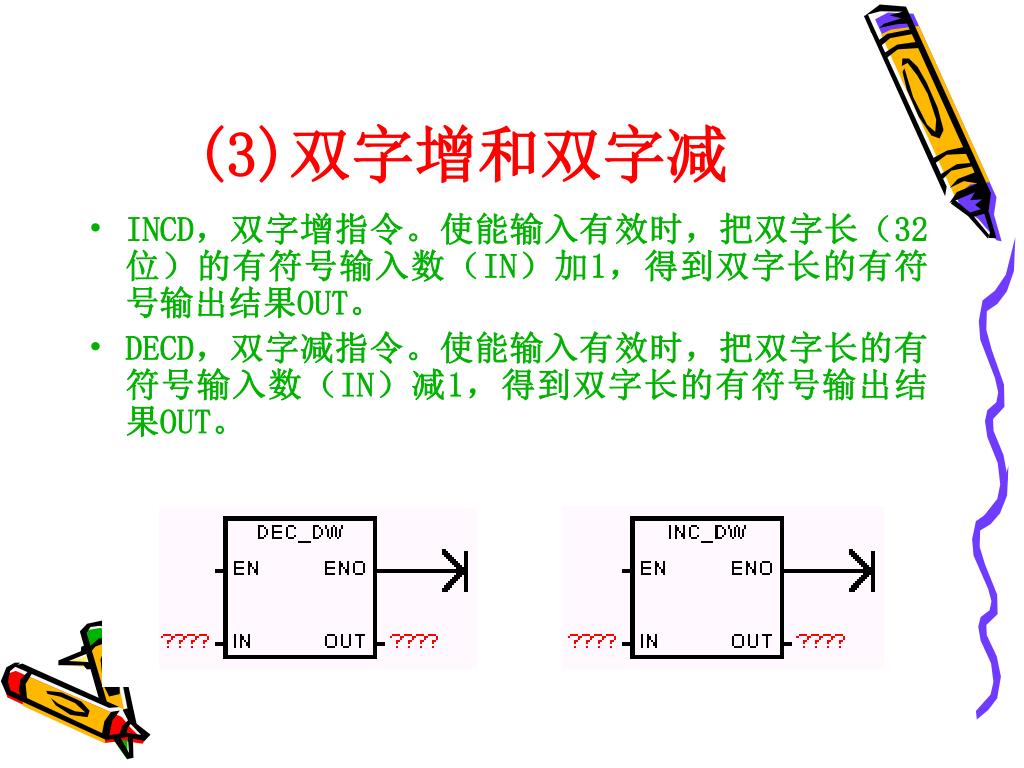 (3)双字增和双字减

• INCD，双字增指令。使能输入有效时，把双字长（32位）的有符号输入数（IN）加1，得到双字长的有符号输出结果OUT。

• DECD，双字减指令。使能输入有效时，把双字长的有符号输入数（IN）减1，得到双字长的有符号输出结果OUT。

DEC_DW
EN
ENO
????
IN
OUT
????

INC_DW
EN
ENO
????
IN
OUT
????